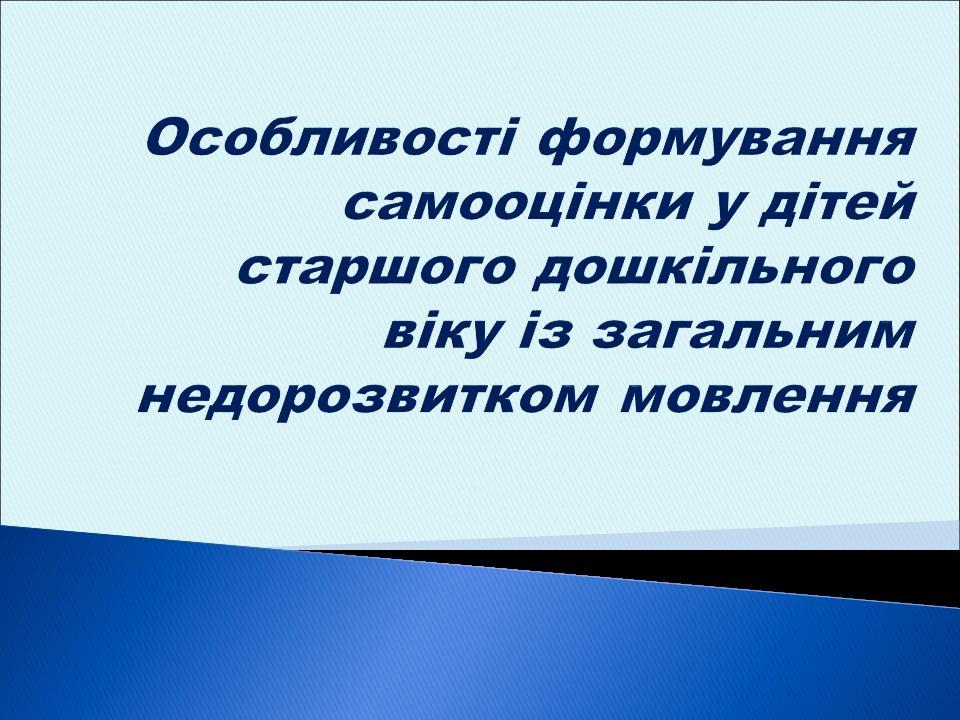 Особливості формування самооцінки у дітей старшого дошкільного віку із загальним недорозвитком мовлення